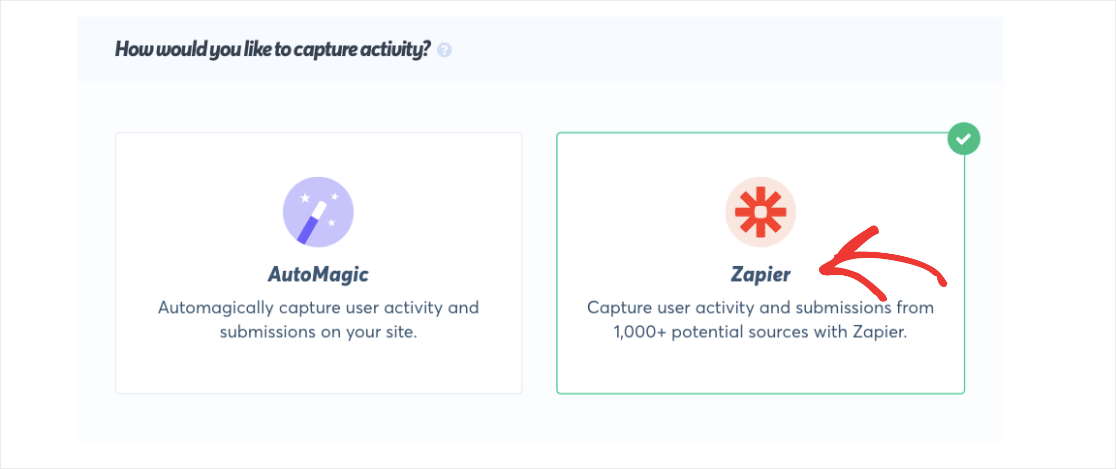 How would you like to capture activity?

AutoMagic

Automagically capture user activity and submissions on your site.

Zapier

Capture user activity and submissions from 1,000+ potential sources with Zapier.